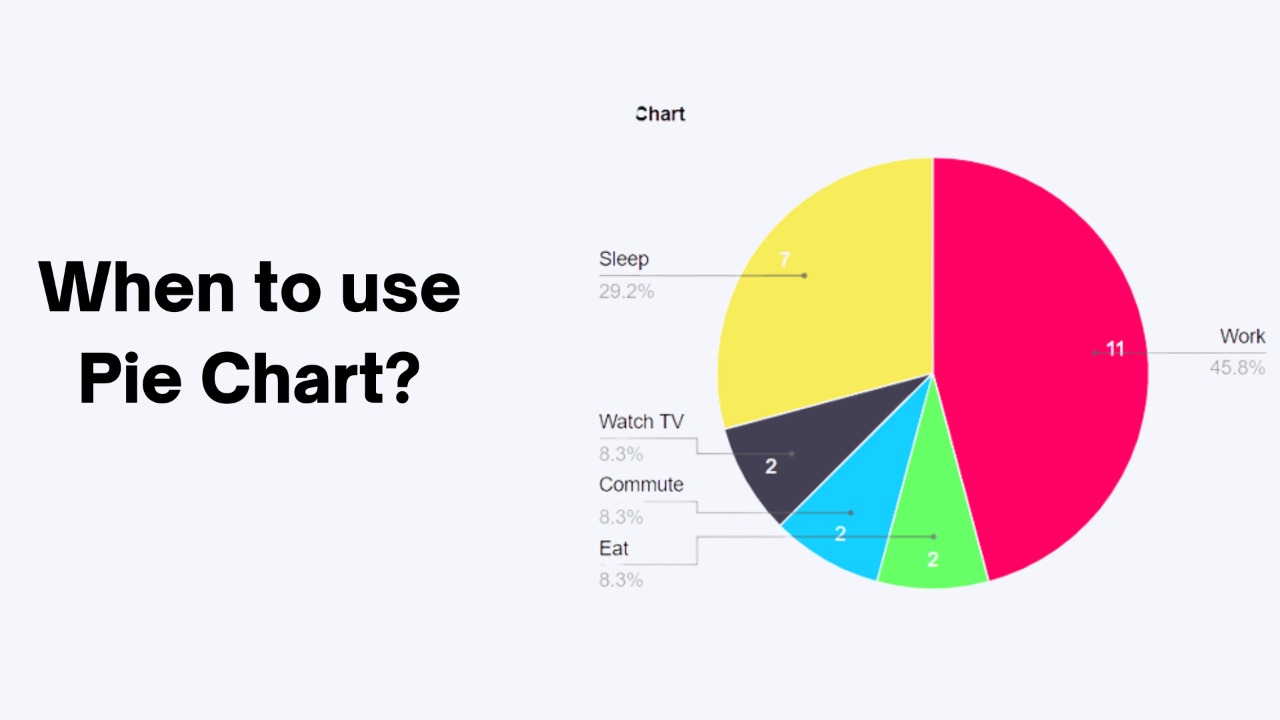 When to use Pie Chart?

Chart

Sleep
29.2%

7

Work
45.8%

11

Watch TV
8.3%

2

Commute
8.3%

2

Eat
8.3%

2